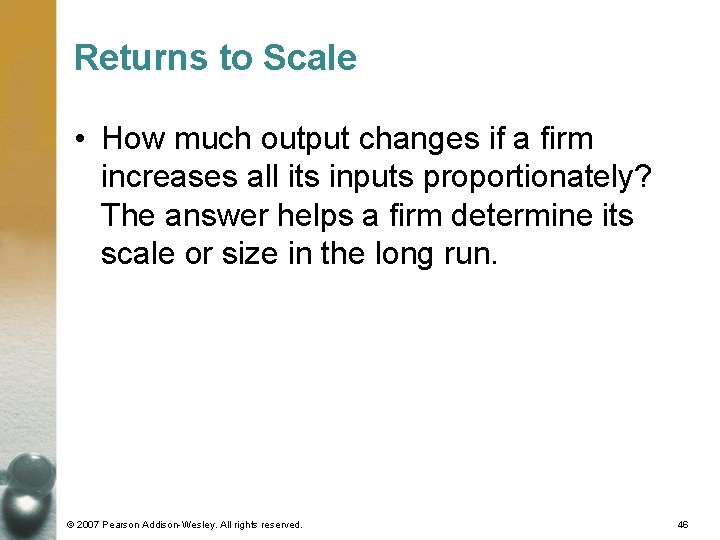 Returns to Scale

• How much output changes if a firm increases all its inputs proportionately? The answer helps a firm determine its scale or size in the long run.

© 2007 Pearson Addison-Wesley. All rights reserved.

46